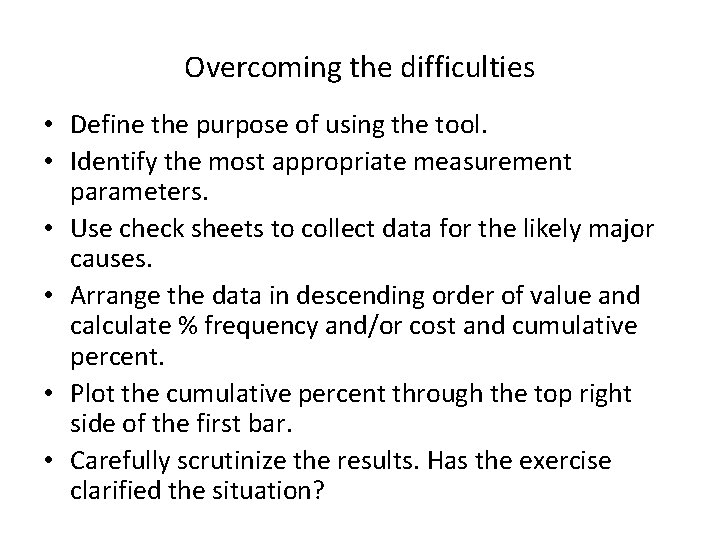 Overcoming the difficulties

• Define the purpose of using the tool.
• Identify the most appropriate measurement parameters.
• Use check sheets to collect data for the likely major causes.
• Arrange the data in descending order of value and calculate % frequency and/or cost and cumulative percent.
• Plot the cumulative percent through the top right side of the first bar.
• Carefully scrutinize the results. Has the exercise clarified the situation?